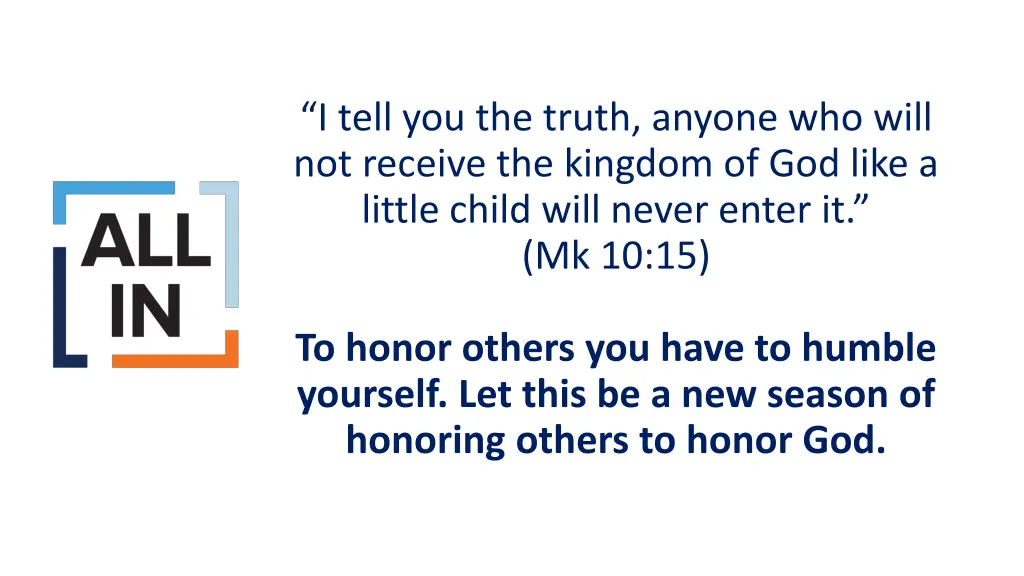 ALL IN

“I tell you the truth, anyone who will not receive the kingdom of God like a little child will never enter it.”
(Mk 10:15)

To honor others you have to humble yourself. Let this be a new season of honoring others to honor God.